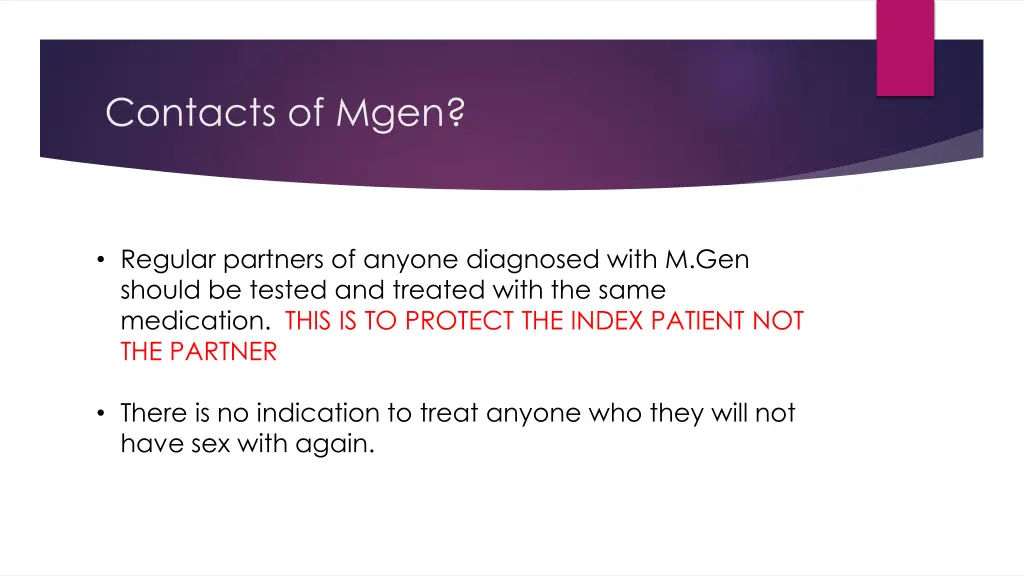 Contacts of Mgen?

• Regular partners of anyone diagnosed with M.Gen should be tested and treated with the same medication. THIS IS TO PROTECT THE INDEX PATIENT NOT THE PARTNER

• There is no indication to treat anyone who they will not have sex with again.